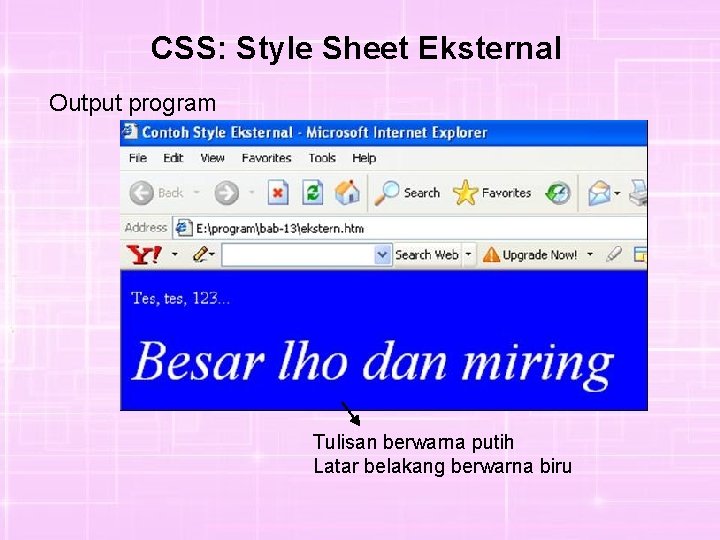 CSS: Style Sheet Eksternal

Output program

Contoh Style Eksternal - Microsoft Internet Explorer

File Edit View Favorites Tools Help

Back Search Favorites

Address E:\program\bab-13\ekstern.htm

Y! Search Web Upgrade Now!

Tes, tes, 123...

Besar lho dan miring

Tulisan berwarna putih
Latar belakang berwarna biru